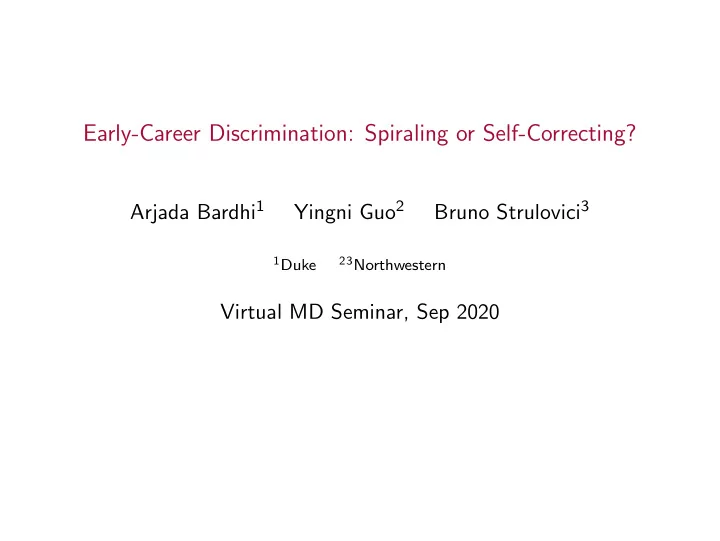 Early-Career Discrimination: Spiraling or Self-Correcting?

Arjada Bardhi$^1$ Yingni Guo$^2$ Bruno Strulovici$^3$

$^1$Duke $^{23}$Northwestern

Virtual MD Seminar, Sep 2020